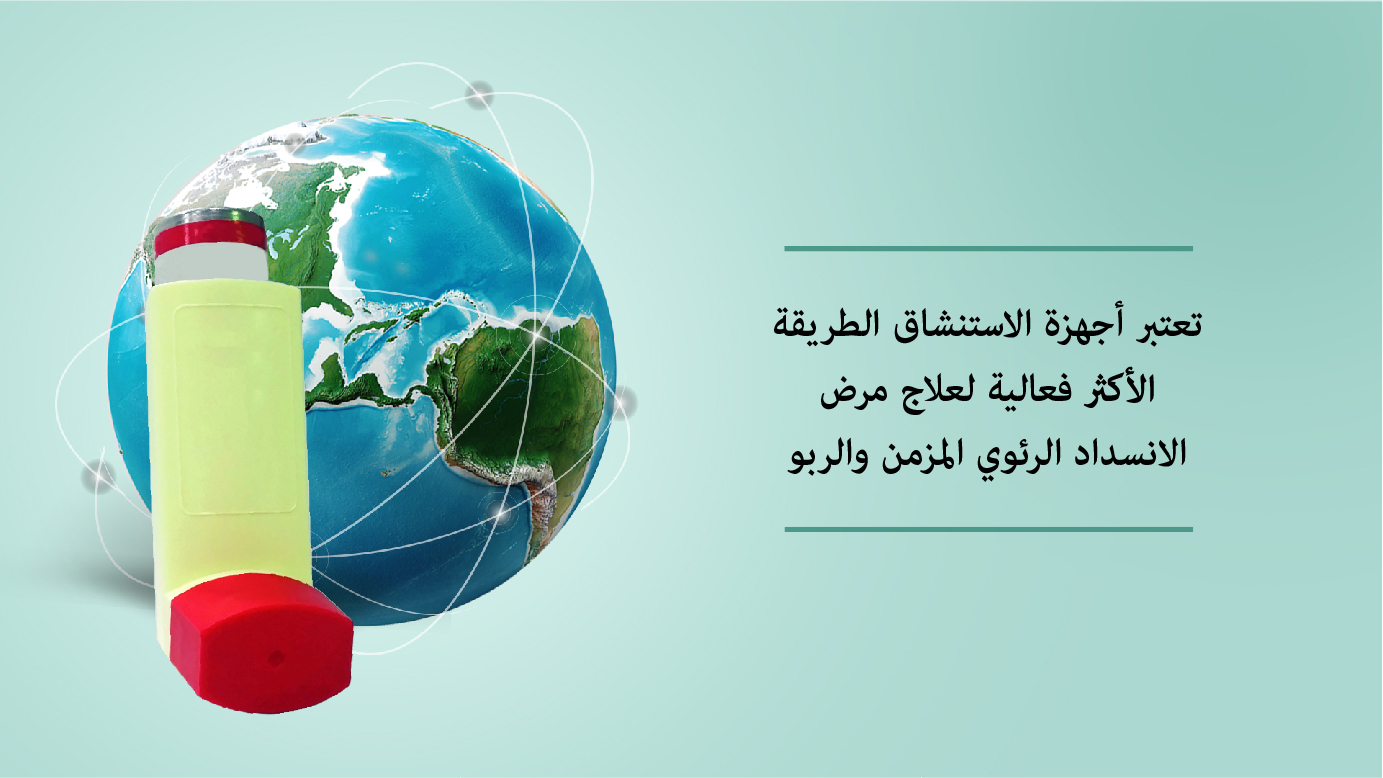 تعتبر أجهزة الاستنشاق الطريقة الأكثر فعالية لعلاج مرض الانسداد الرئوي المزمن والربو